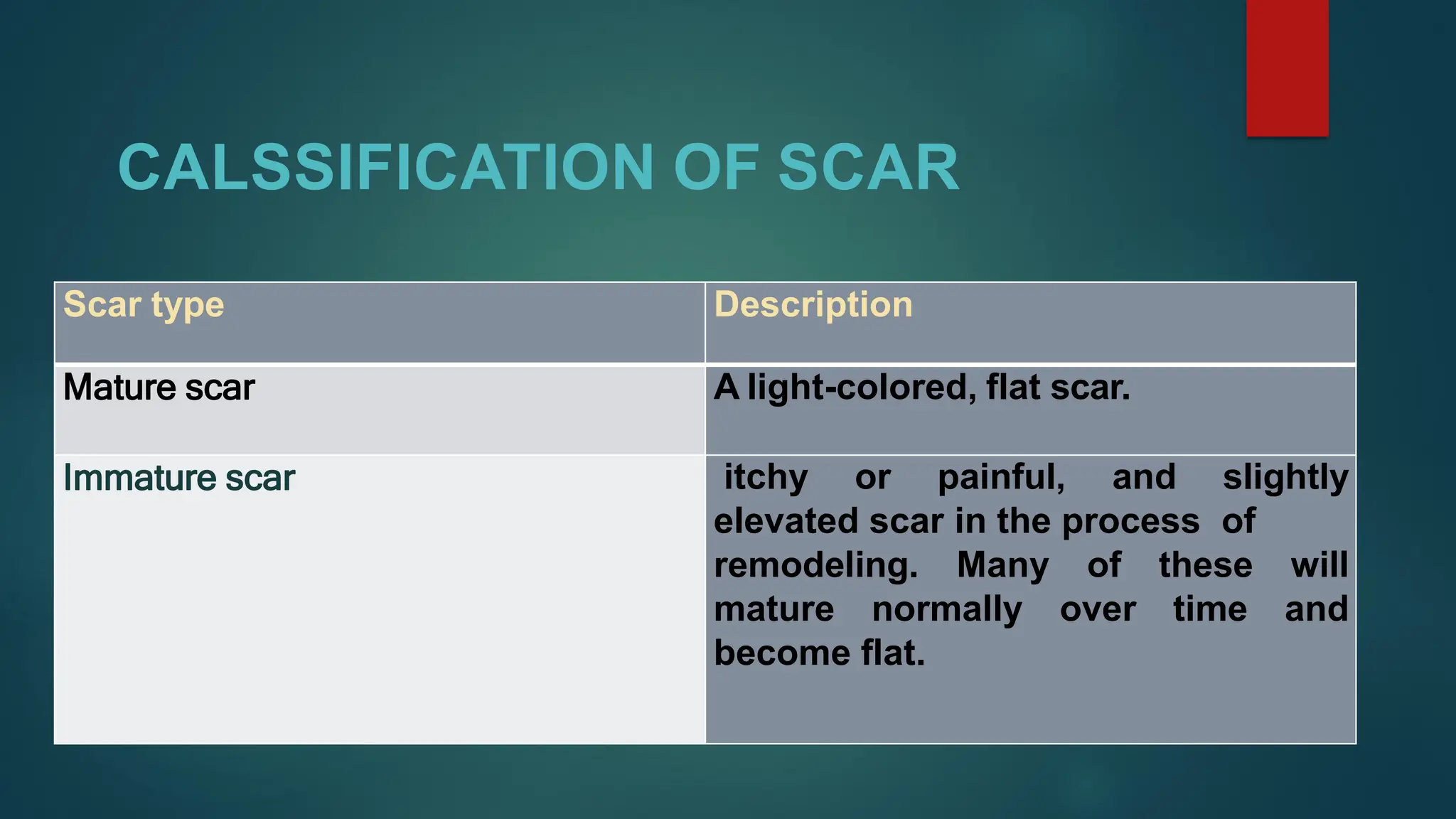 CALSSIFICATION OF SCAR

| Scar type | Description |
|---|---|
| Mature scar | A light-colored, flat scar. |
| Immature scar | itchy or painful, and slightly elevated scar in the process of remodeling. Many of these will mature normally over time and become flat. |